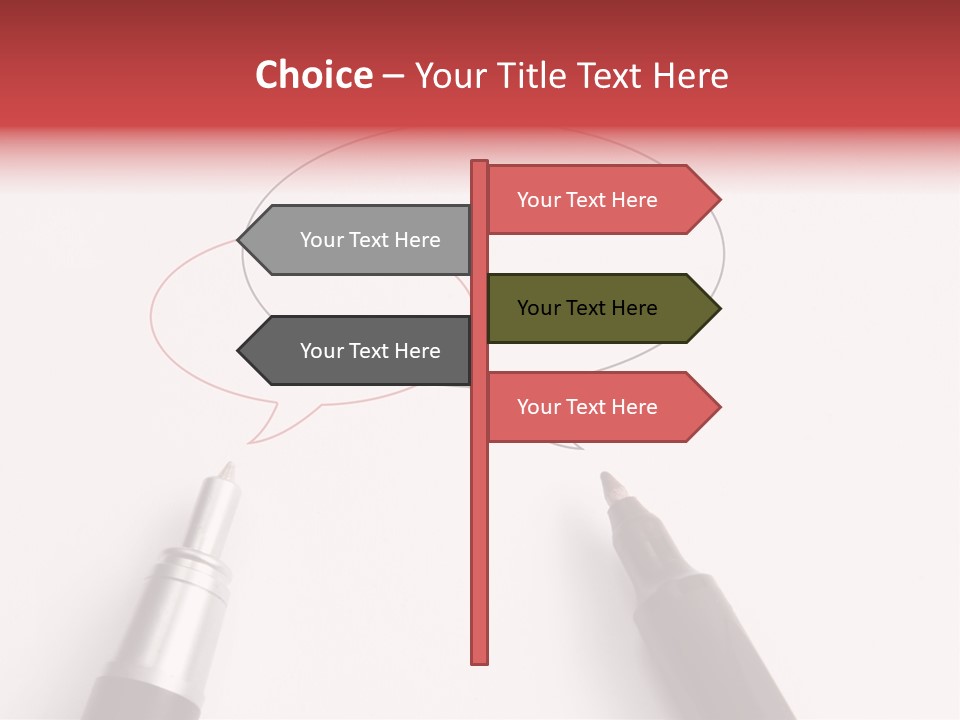 Choice – Your Title Text Here

Your Text Here

Your Text Here

Your Text Here

Your Text Here

Your Text Here